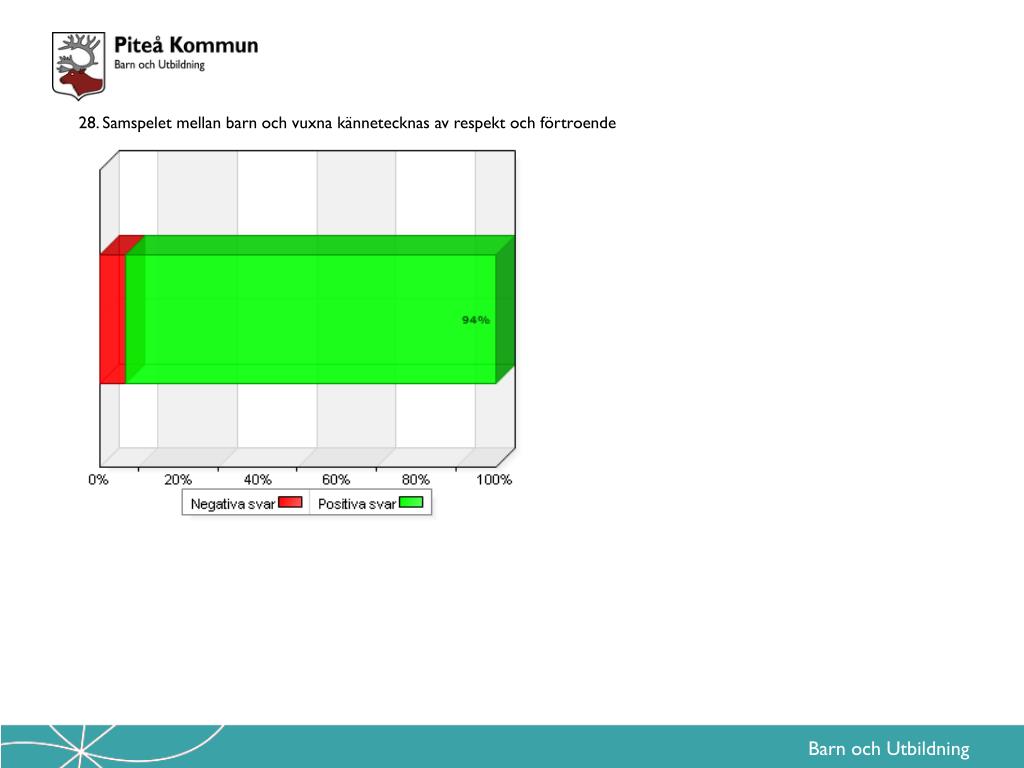 Piteå Kommun
Barn och Utbildning

28. Samspelet mellan barn och vuxna kännetecknas av respekt och förtroende

94%

0%
20%
40%
60%
80%
100%

Negativa svar
Positiva svar

Barn och Utbildning